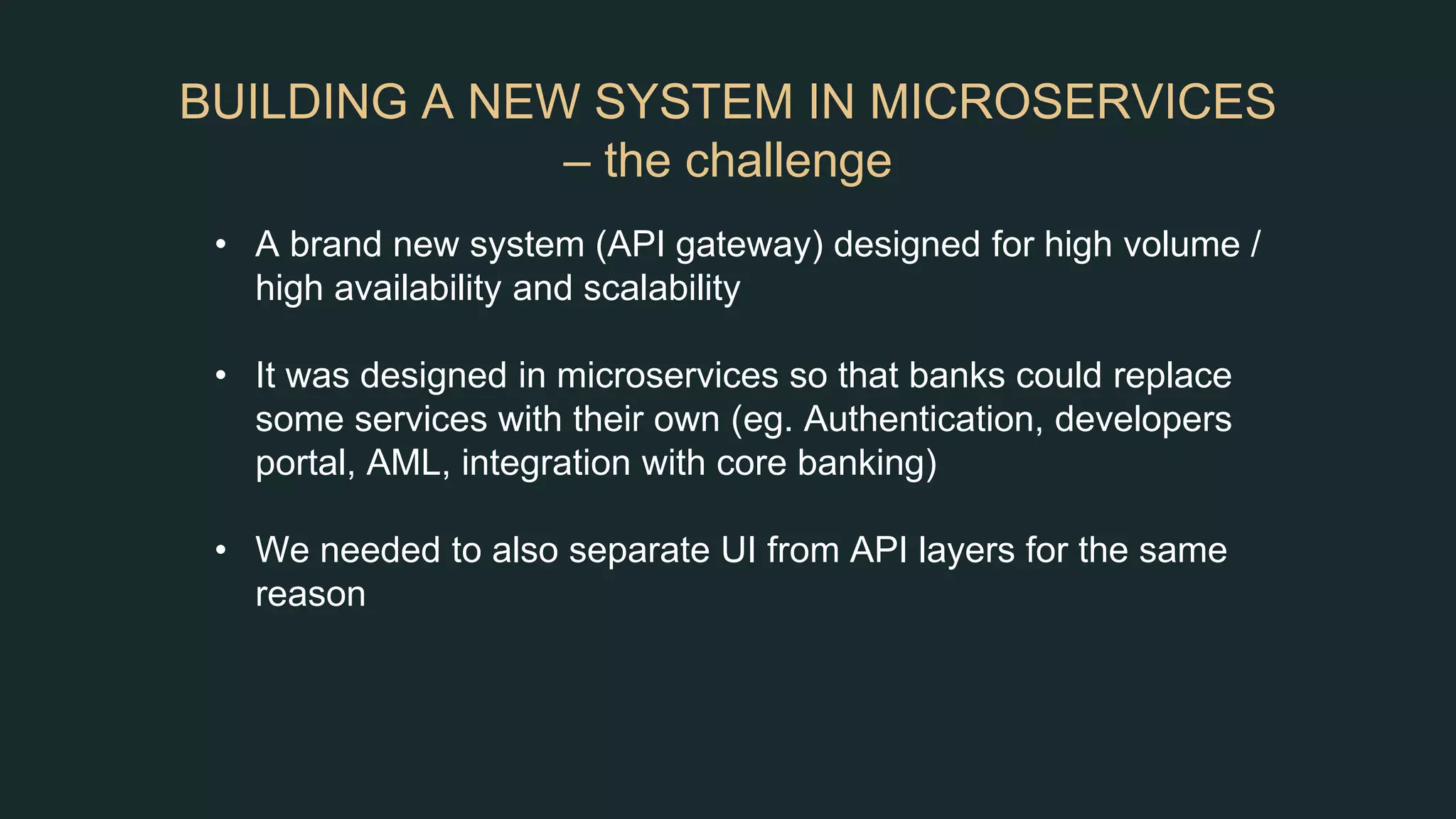 BUILDING A NEW SYSTEM IN MICROSERVICES – the challenge

• A brand new system (API gateway) designed for high volume / high availability and scalability

• It was designed in microservices so that banks could replace some services with their own (eg. Authentication, developers portal, AML, integration with core banking)

• We needed to also separate UI from API layers for the same reason